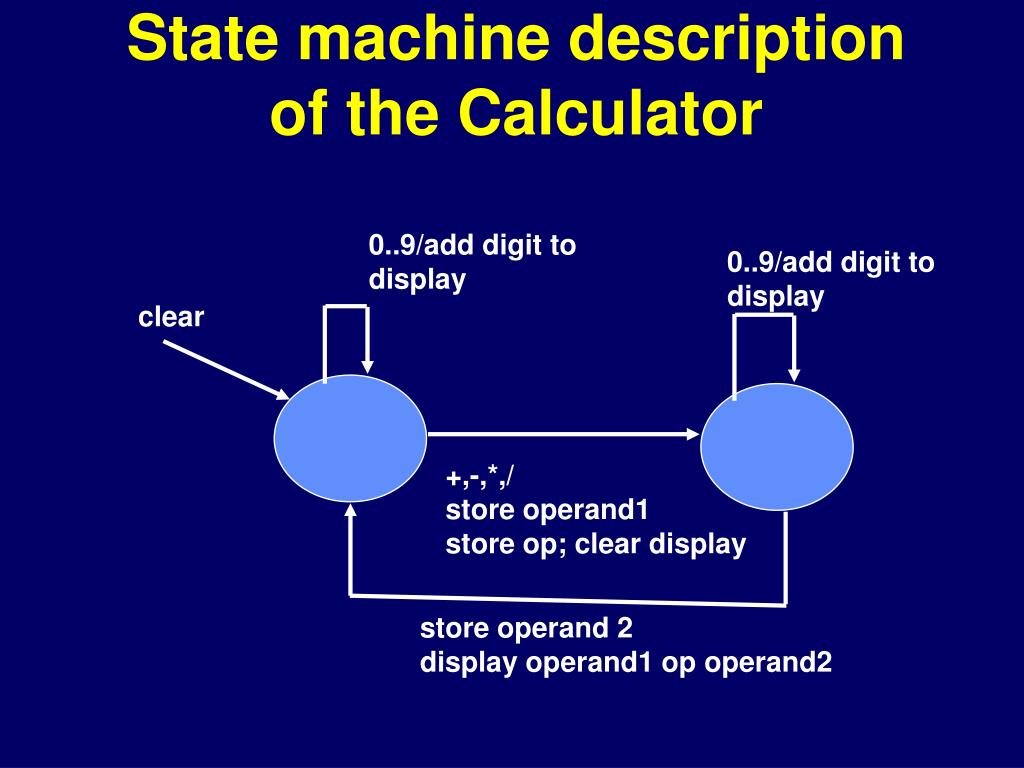 State machine description of the Calculator

0..9/add digit to display

0..9/add digit to display

clear

+,-,*,/
store operand1
store op; clear display

store operand 2
display operand1 op operand2